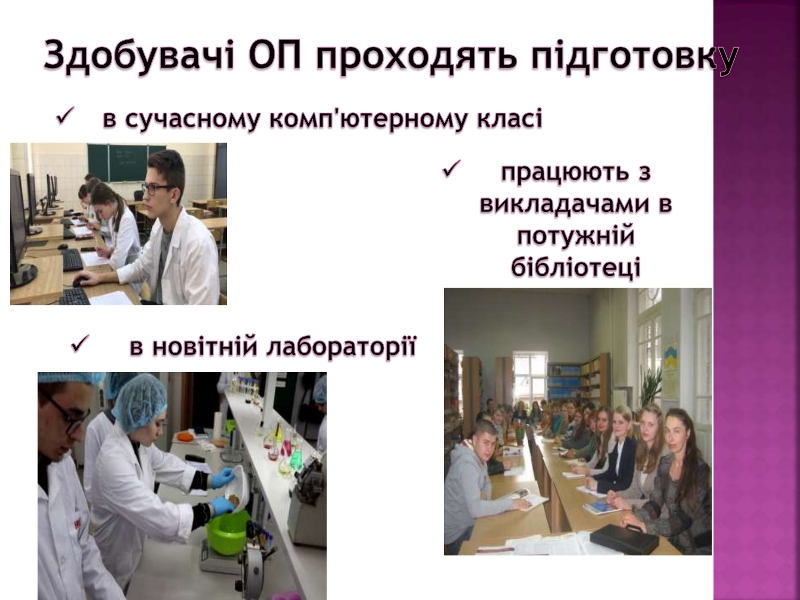 Здобувачі ОП проходять підготовку

✓ в сучасному комп'ютерному класі

✓ працюють з викладачами в потужній бібліотеці

✓ в новітній лабораторії